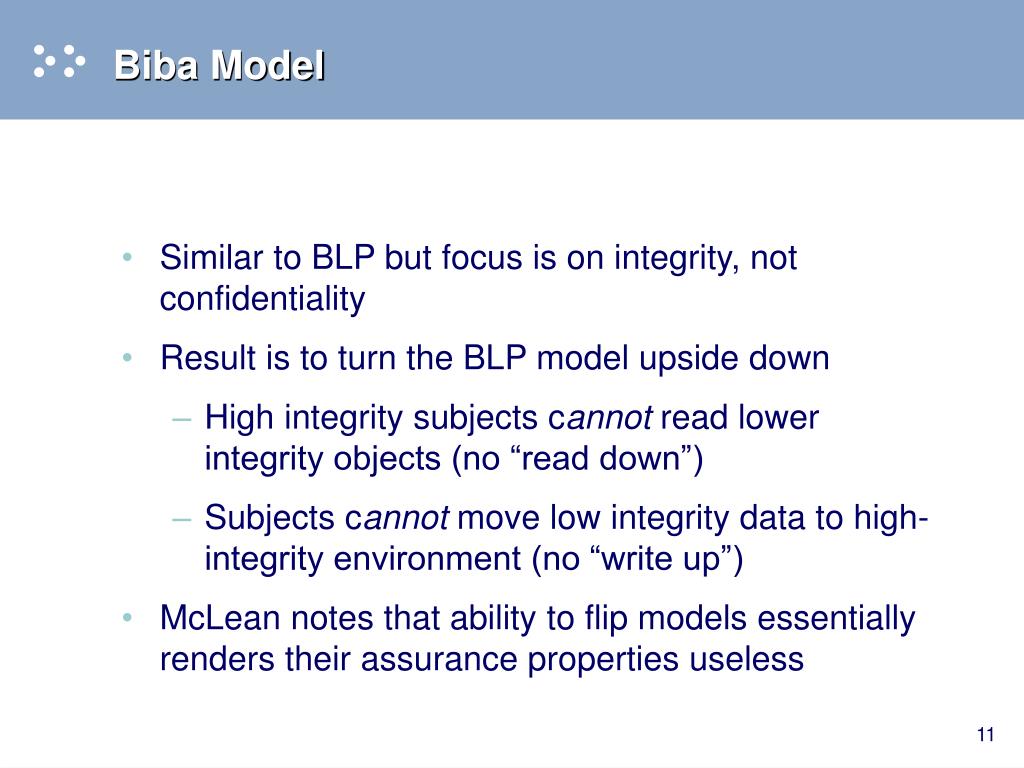 Biba Model

• Similar to BLP but focus is on integrity, not confidentiality

• Result is to turn the BLP model upside down

– High integrity subjects cannot read lower integrity objects (no “read down”)

– Subjects cannot move low integrity data to high-integrity environment (no “write up”)

• McLean notes that ability to flip models essentially renders their assurance properties useless

11